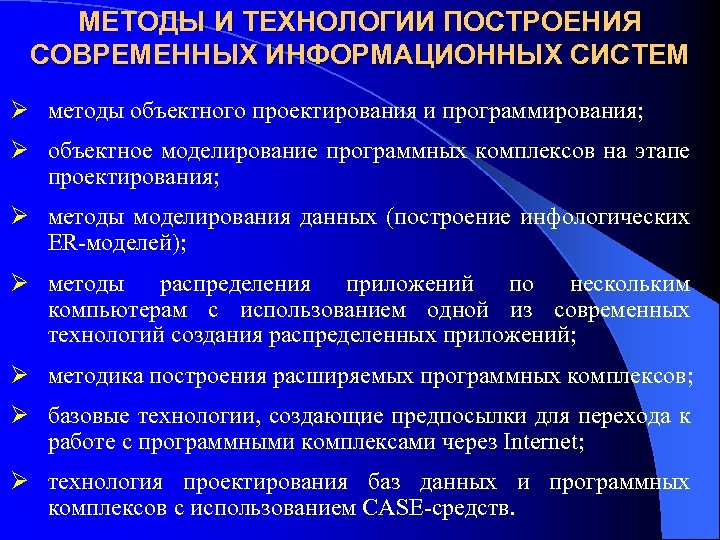 МЕТОДЫ И ТЕХНОЛОГИИ ПОСТРОЕНИЯ СОВРЕМЕННЫХ ИНФОРМАЦИОННЫХ СИСТЕМ

➢ методы объектного проектирования и программирования;

➢ объектное моделирование программных комплексов на этапе проектирования;

➢ методы моделирования данных (построение инфологических ER-моделей);

➢ методы распределения приложений по нескольким компьютерам с использованием одной из современных технологий создания распределенных приложений;

➢ методика построения расширяемых программных комплексов;

➢ базовые технологии, создающие предпосылки для перехода к работе с программными комплексами через Internet;

➢ технология проектирования баз данных и программных комплексов с использованием CASE-средств.